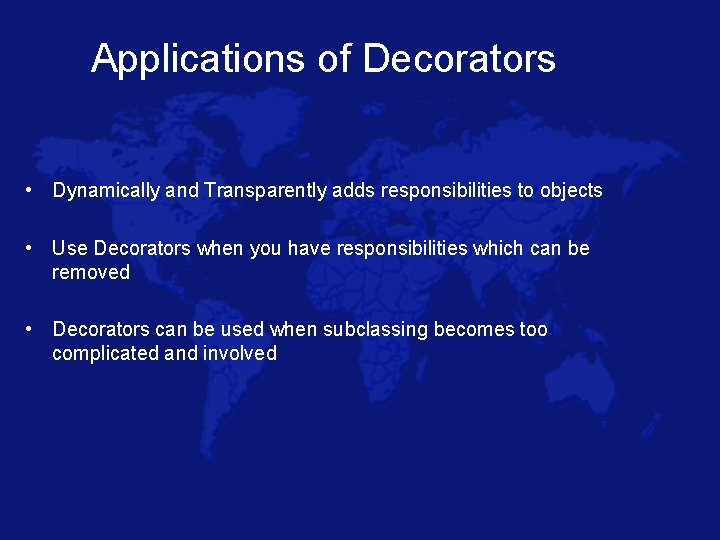 Applications of Decorators

• Dynamically and Transparently adds responsibilities to objects

• Use Decorators when you have responsibilities which can be removed

• Decorators can be used when subclassing becomes too complicated and involved